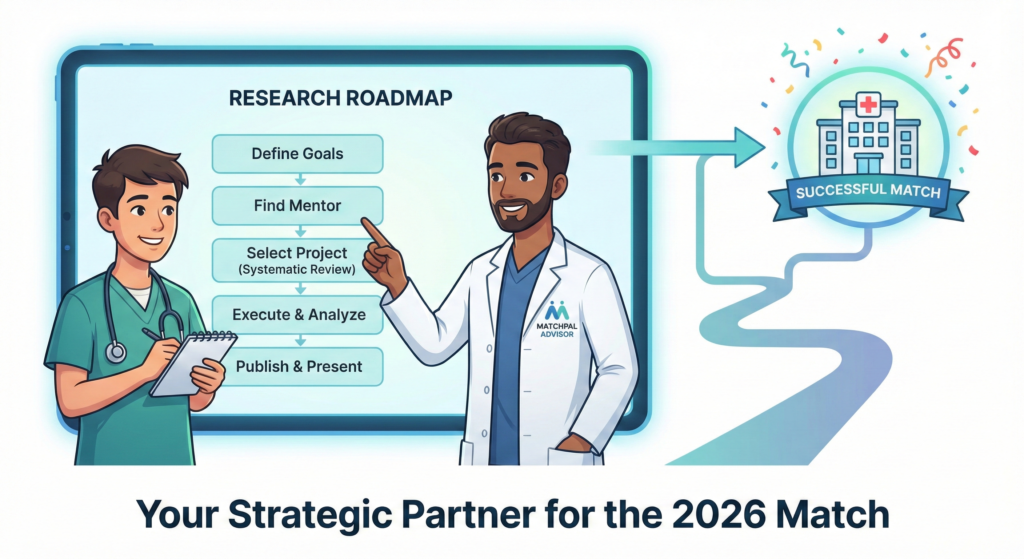 RESEARCH ROADMAP

Define Goals

Find Mentor

Select Project (Systematic Review)

Execute & Analyze

Publish & Present

MATCHPAL ADVISOR

SUCCESSFUL MATCH

Your Strategic Partner for the 2026 Match